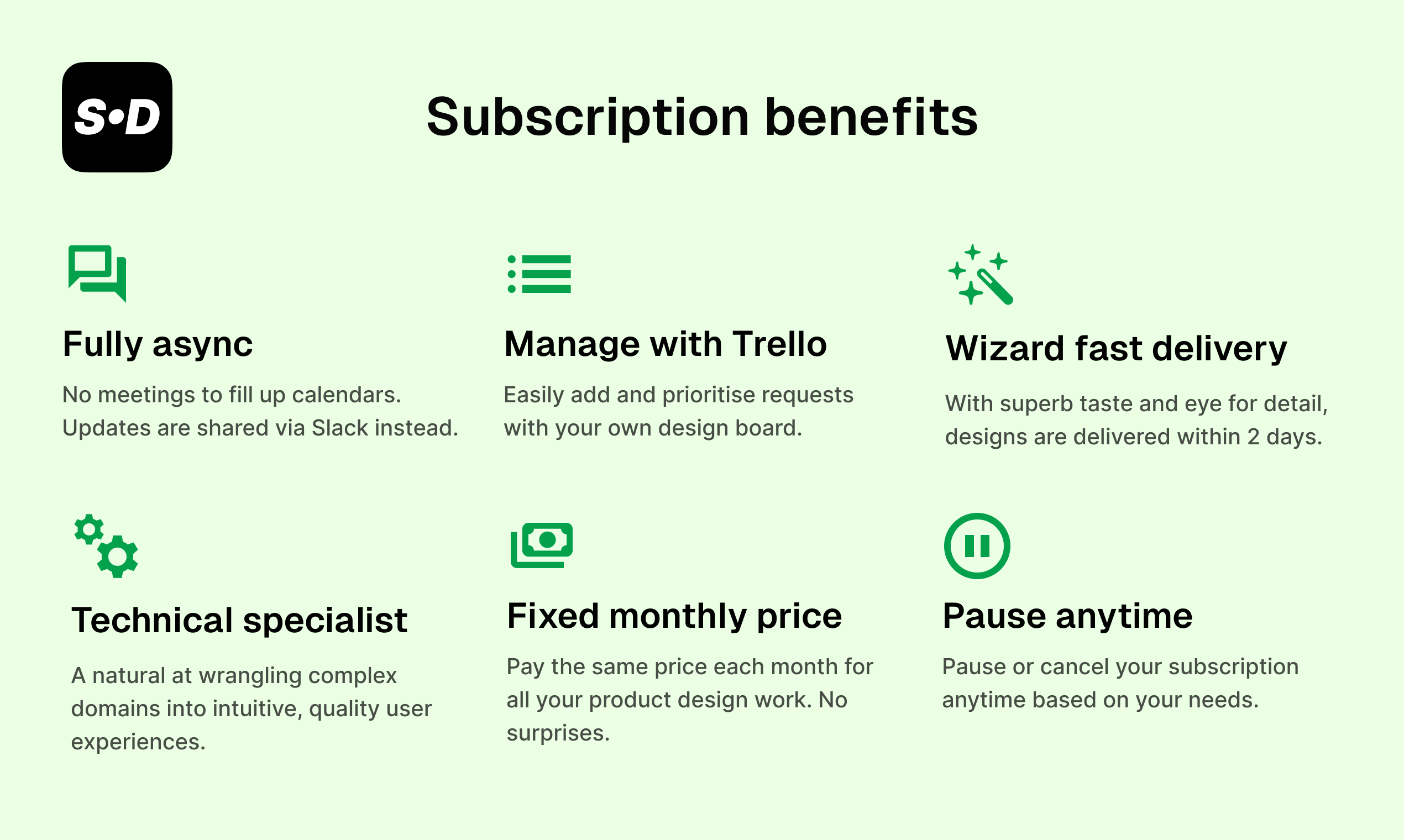 S•D

Subscription benefits

Fully async

No meetings to fill up calendars. Updates are shared via Slack instead.

Manage with Trello

Easily add and prioritise requests with your own design board.

Wizard fast delivery

With superb taste and eye for detail, designs are delivered within 2 days.

Technical specialist

A natural at wrangling complex domains into intuitive, quality user experiences.

Fixed monthly price

Pay the same price each month for all your product design work. No surprises.

Pause anytime

Pause or cancel your subscription anytime based on your needs.